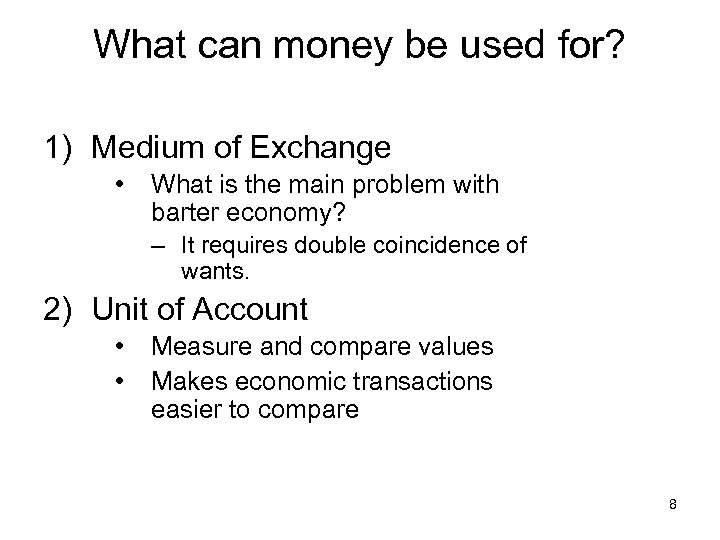 What can money be used for?

1) Medium of Exchange
• What is the main problem with barter economy?
– It requires double coincidence of wants.

2) Unit of Account
• Measure and compare values
• Makes economic transactions easier to compare

8